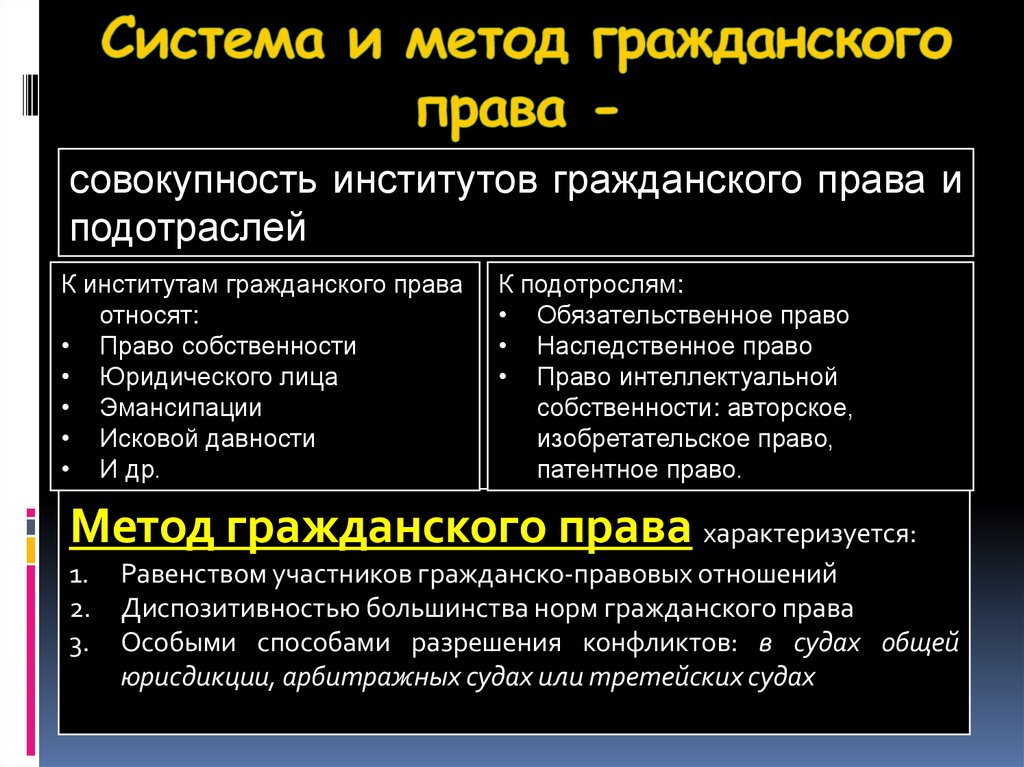 Система и метод гражданского права -

совокупность институтов гражданского права и подотраслей

К институтам гражданского права относят:
• Право собственности
• Юридического лица
• Эмансипации
• Исковой давности
• И др.

К подотрослям:
• Обязательственное право
• Наследственное право
• Право интеллектуальной собственности: авторское, изобретательское право, патентное право.

Метод гражданского права характеризуется:
1. Равенством участников гражданско-правовых отношений
2. Диспозитивностью большинства норм гражданского права
3. Особыми способами разрешения конфликтов: в судах общей юрисдикции, арбитражных судах или третейских судах